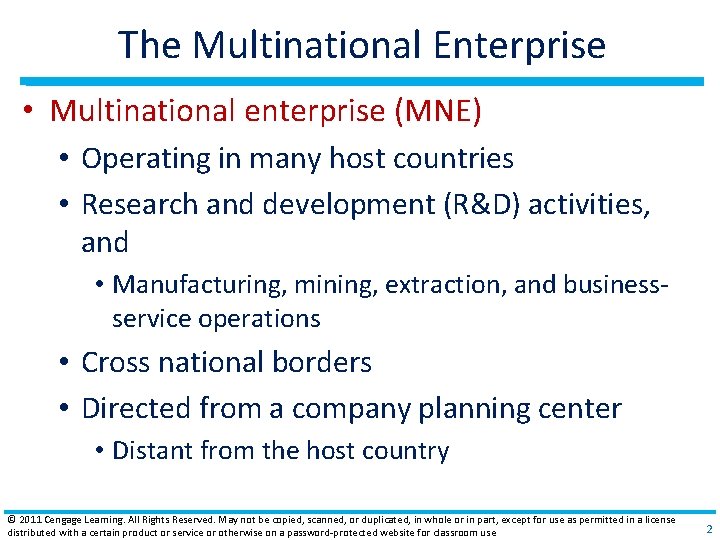 The Multinational Enterprise

• Multinational enterprise (MNE)
  • Operating in many host countries
  • Research and development (R&D) activities, and
    • Manufacturing, mining, extraction, and business-service operations
  • Cross national borders
  • Directed from a company planning center
    • Distant from the host country

© 2011 Cengage Learning. All Rights Reserved. May not be copied, scanned, or duplicated, in whole or in part, except for use as permitted in a license distributed with a certain product or service or otherwise on a password-protected website for classroom use

2